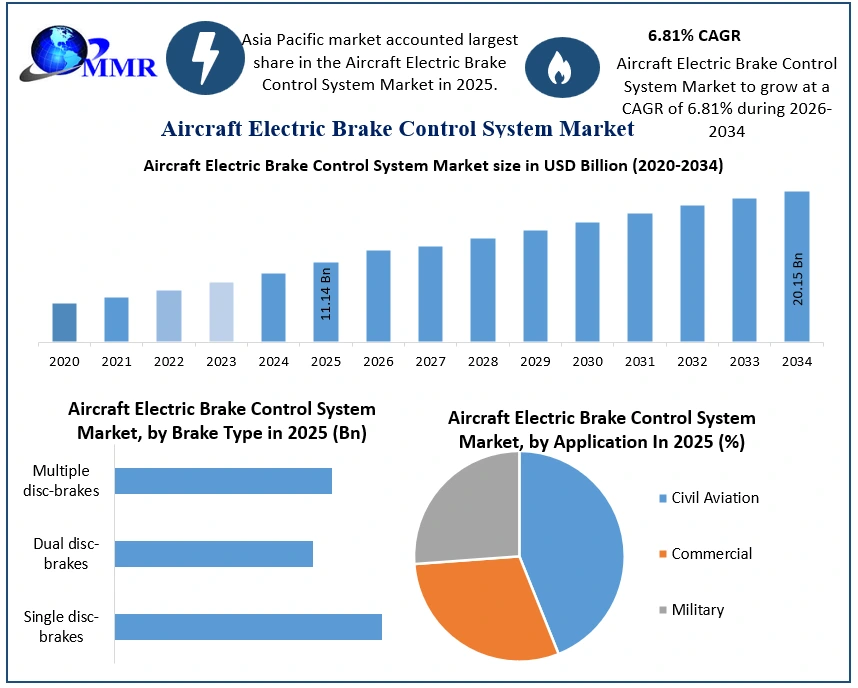 MMR

Asia Pacific market accounted largest share in the Aircraft Electric Brake Control System Market in 2025.

6.81% CAGR

Aircraft Electric Brake Control System Market to grow at a CAGR of 6.81% during 2026-2034

Aircraft Electric Brake Control System Market

Aircraft Electric Brake Control System Market size in USD Billion (2020-2034)

11.14 Bn

20.15 Bn

2020 2021 2022 2023 2024 2025 2026 2027 2028 2029 2030 2031 2032 2033 2034

Aircraft Electric Brake Control System Market, by Brake Type in 2025 (Bn)

Multiple disc-brakes

Dual disc-brakes

Single disc-brakes

Aircraft Electric Brake Control System Market, by Application In 2025 (%)

Civil Aviation

Commercial

Military